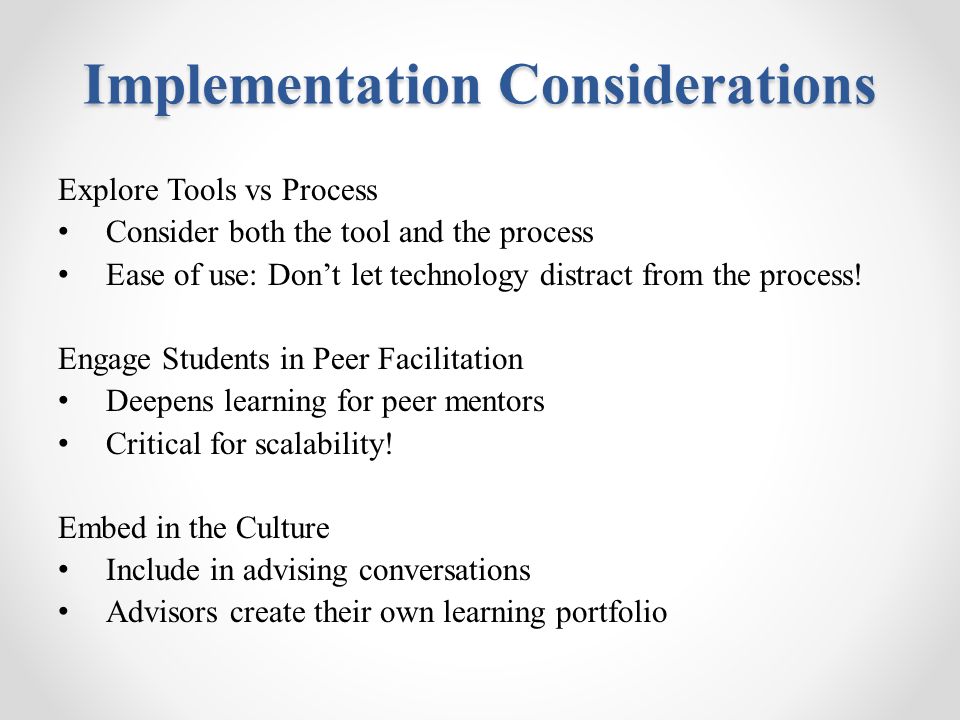 Implementation Considerations

Explore Tools vs Process
• Consider both the tool and the process
• Ease of use: Don’t let technology distract from the process!

Engage Students in Peer Facilitation
• Deepens learning for peer mentors
• Critical for scalability!

Embed in the Culture
• Include in advising conversations
• Advisors create their own learning portfolio